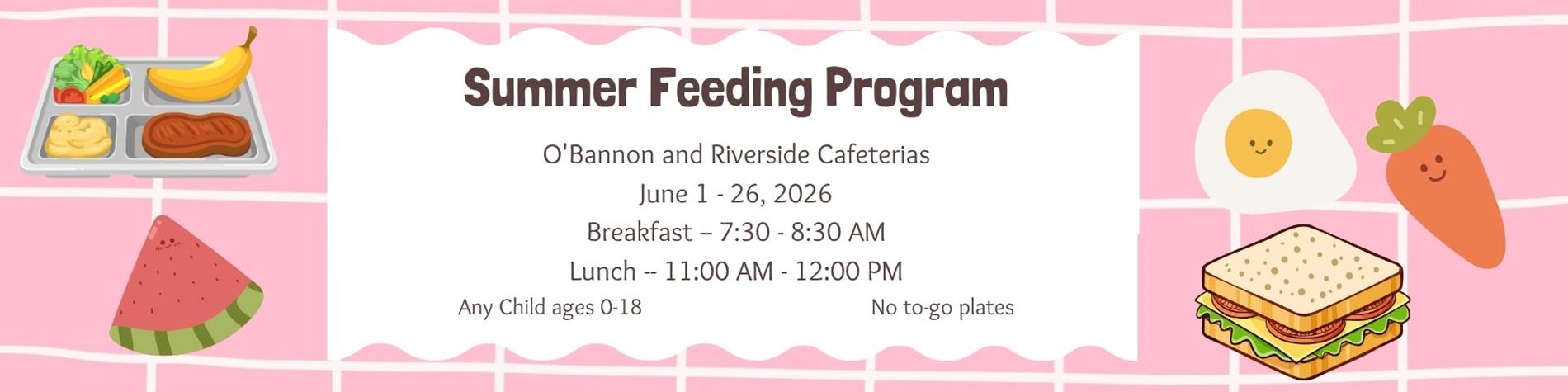 Summer Feeding Program

O'Bannon and Riverside Cafeterias
June 1 - 26, 2026
Breakfast -- 7:30 - 8:30 AM
Lunch -- 11:00 AM - 12:00 PM

Any Child ages 0-18

No to-go plates